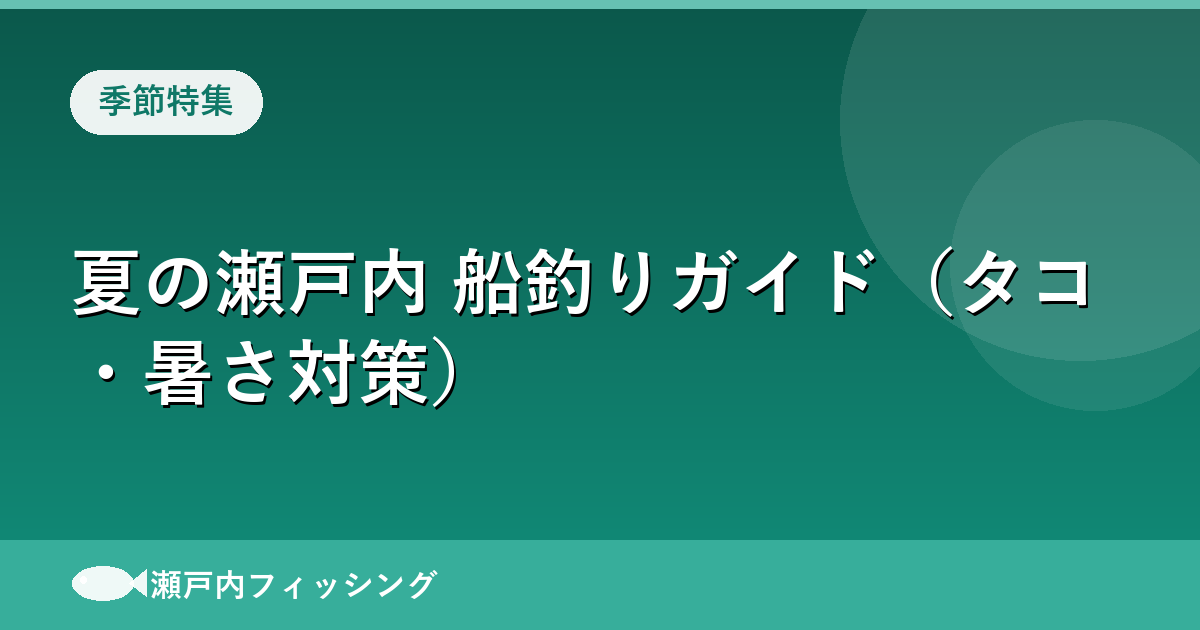 季節特集

夏の瀬戸内 船釣りガイド（タコ・暑さ対策）

瀬戸内フィッシング